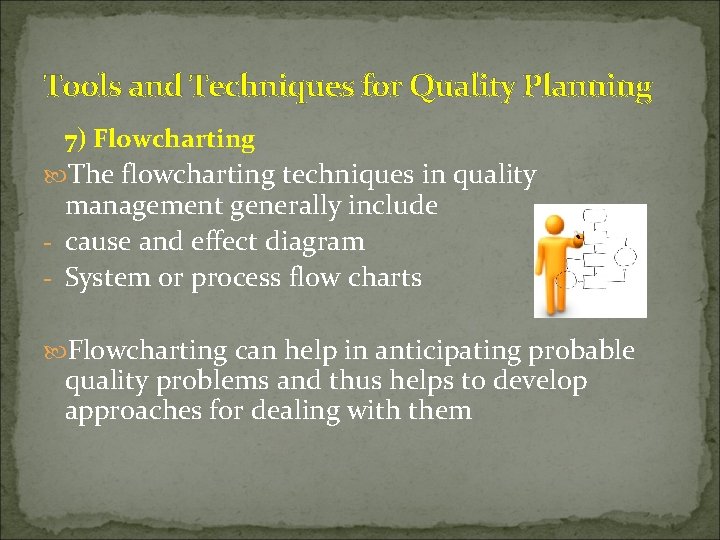 Tools and Techniques for Quality Planning

7) Flowcharting

The flowcharting techniques in quality management generally include
- cause and effect diagram
- System or process flow charts

Flowcharting can help in anticipating probable quality problems and thus helps to develop approaches for dealing with them